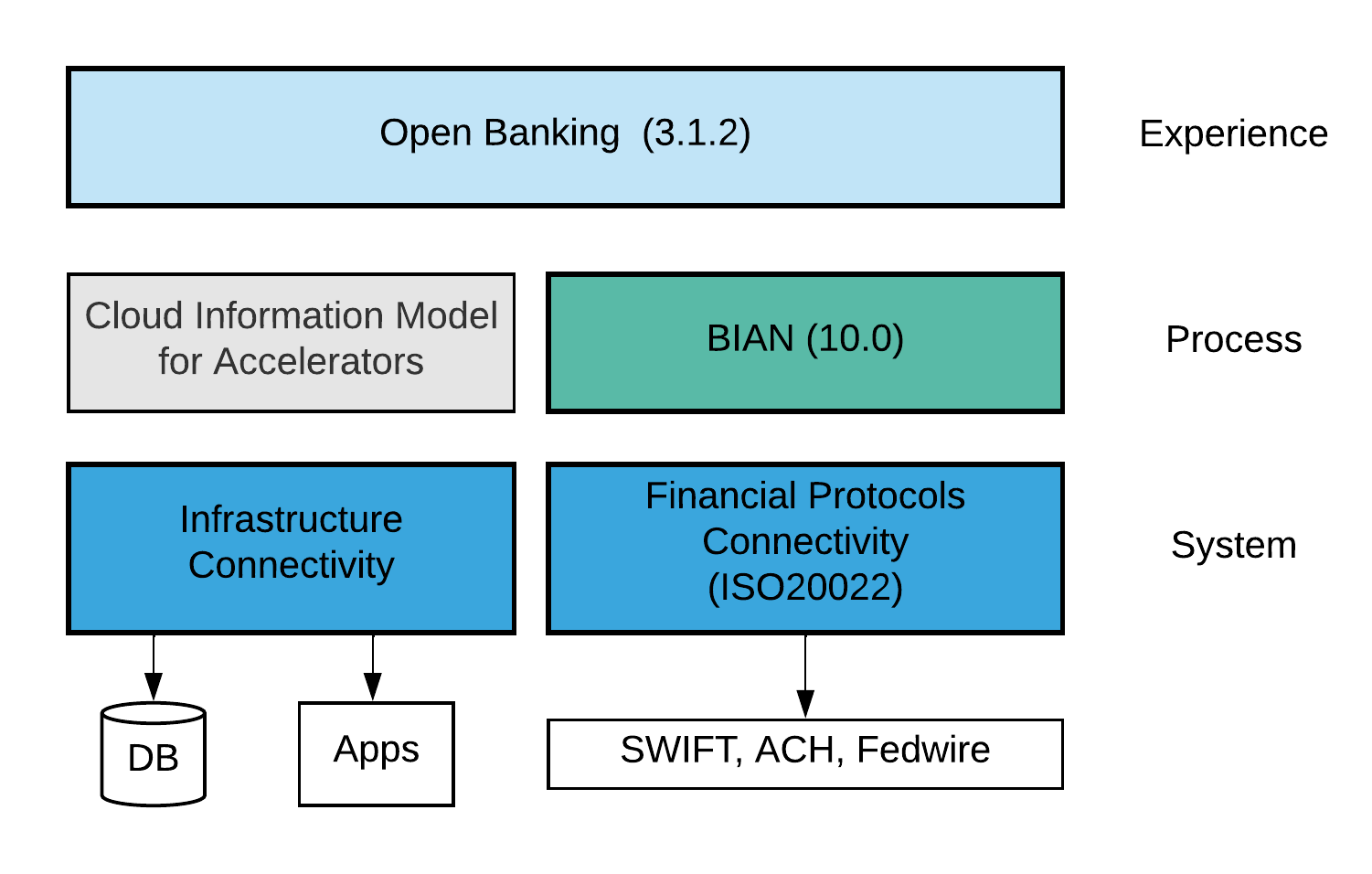 Open Banking (3.1.2)

Experience

Cloud Information Model for Accelerators

BIAN (10.0)

Process

Infrastructure Connectivity

Financial Protocols Connectivity (ISO20022)

System

DB

Apps

SWIFT, ACH, Fedwire